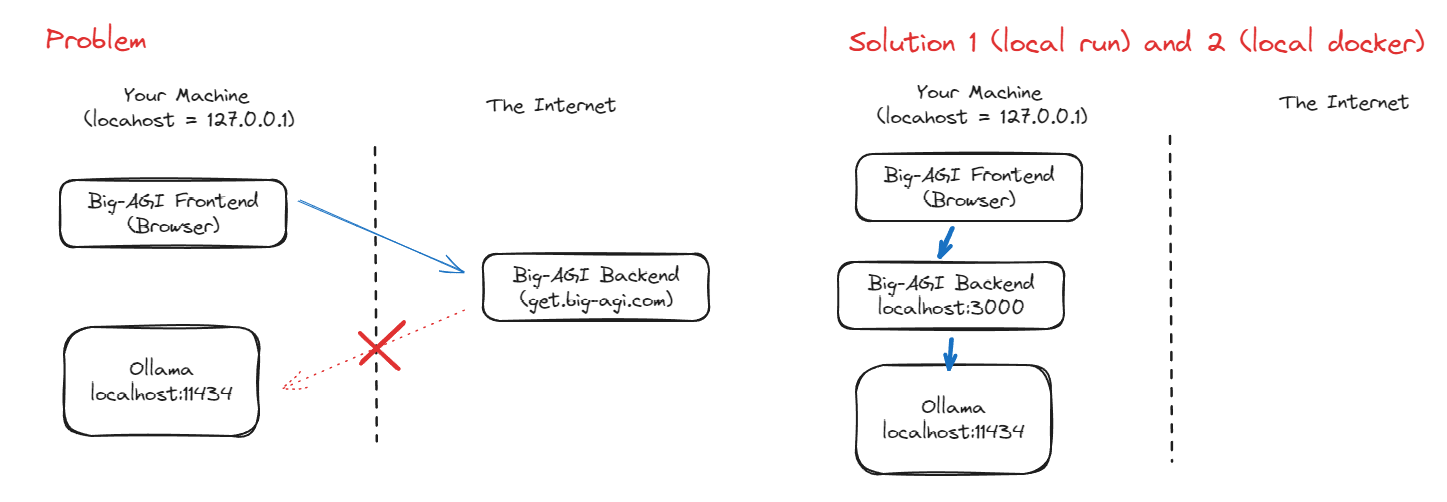 Problem

Your Machine
(locahost = 127.0.0.1)

The Internet

Big-AGI Frontend
(Browser)

Big-AGI Backend
(get.big-agi.com)

Ollama
localhost:11434

Solution 1 (local run) and 2 (local docker)

Your Machine
(locahost = 127.0.0.1)

The Internet

Big-AGI Frontend
(Browser)

Big-AGI Backend
localhost:3000

Ollama
localhost:11434